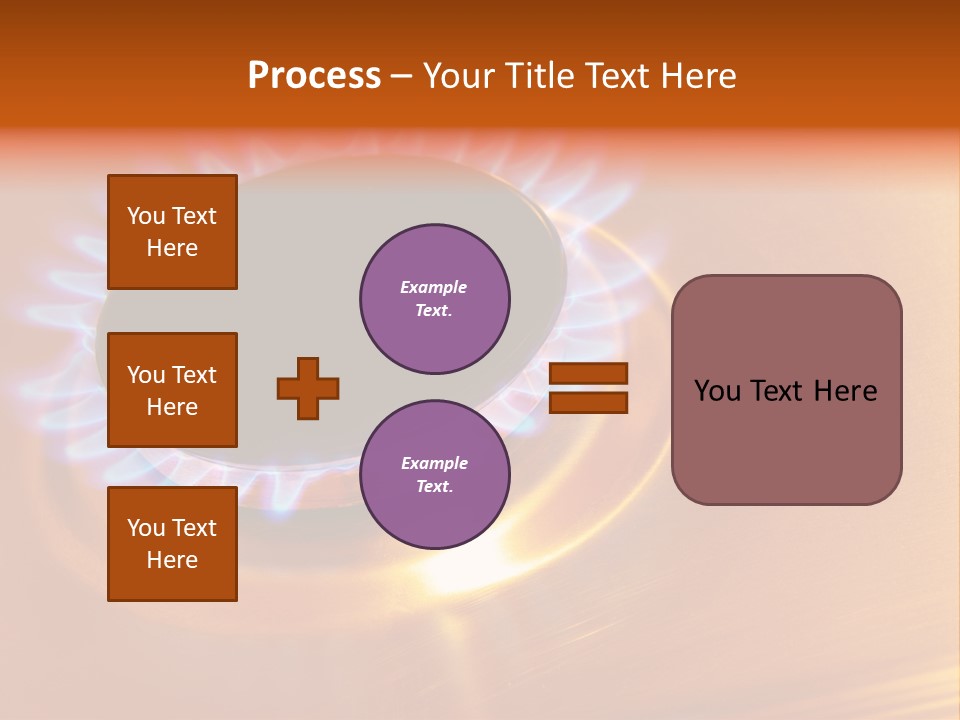 Process – Your Title Text Here

You Text Here

You Text Here

You Text Here

Example Text.

Example Text.

You Text Here